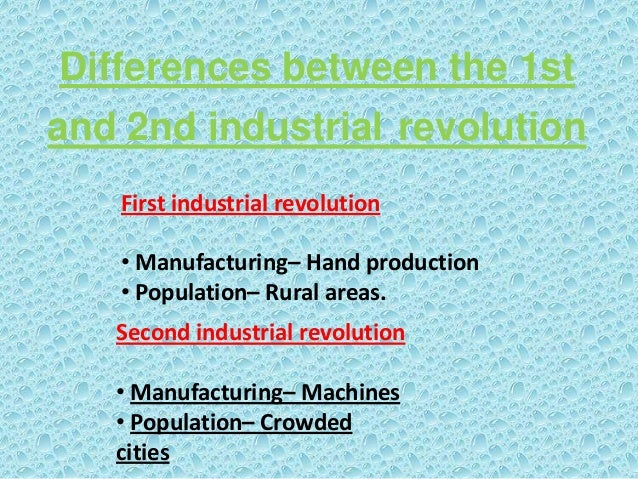 Differences between the 1st and 2nd industrial revolution

First industrial revolution

• Manufacturing– Hand production
• Population– Rural areas.

Second industrial revolution

• Manufacturing– Machines
• Population– Crowded cities